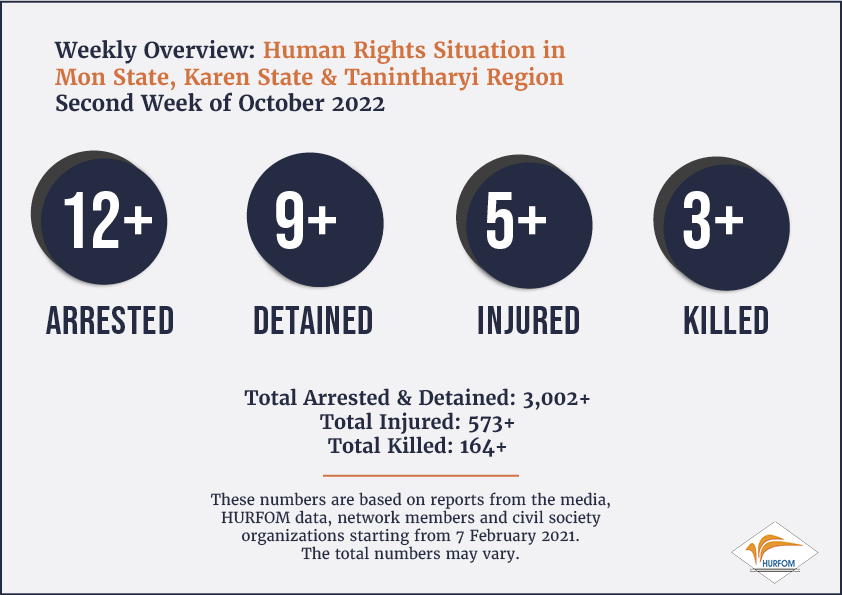 Weekly Overview: Human Rights Situation in Mon State, Karen State & Tanintharyi Region
Second Week of October 2022

12+
ARRESTED

9+
DETAINED

5+
INJURED

3+
KILLED

Total Arrested & Detained: 3,002+
Total Injured: 573+
Total Killed: 164+

These numbers are based on reports from the media, HURFOM data, network members and civil society organizations starting from 7 February 2021. The total numbers may vary.

HURFOM